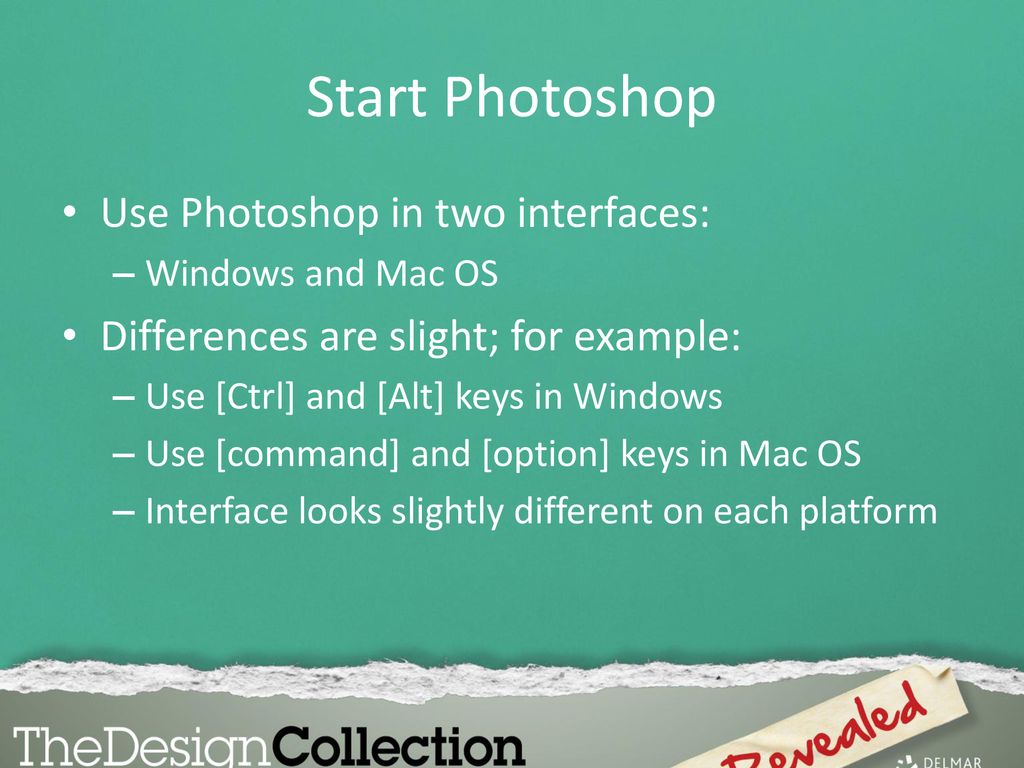 Start Photoshop

• Use Photoshop in two interfaces:
– Windows and Mac OS
• Differences are slight; for example:
– Use [Ctrl] and [Alt] keys in Windows
– Use [command] and [option] keys in Mac OS
– Interface looks slightly different on each platform

TheDesignCollection Revealed DELMAR